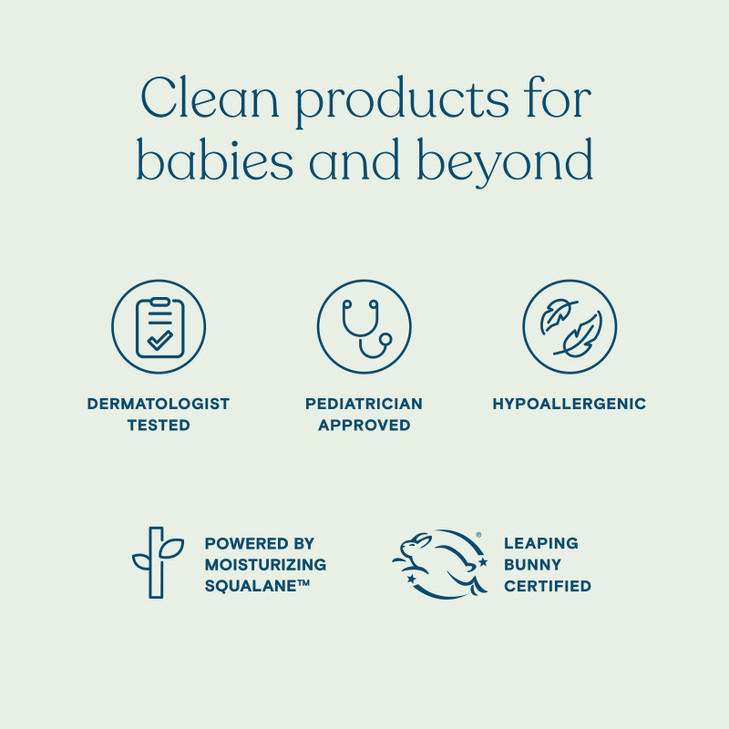 Clean products for babies and beyond

DERMATOLOGIST TESTED

PEDIATRICIAN APPROVED

HYPOALLERGENIC

POWERED BY MOISTURIZING SQUALANE™

®

LEAPING BUNNY CERTIFIED